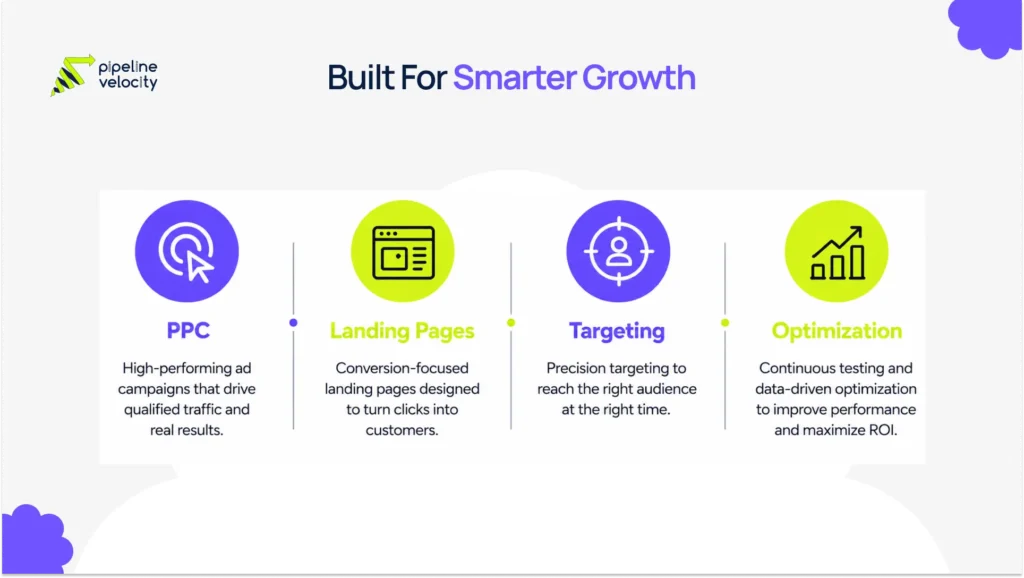 pipeline velocity

Built For Smarter Growth

PPC

High-performing ad campaigns that drive qualified traffic and real results.

Landing Pages

Conversion-focused landing pages designed to turn clicks into customers.

Targeting

Precision targeting to reach the right audience at the right time.

Optimization

Continuous testing and data-driven optimization to improve performance and maximize ROI.